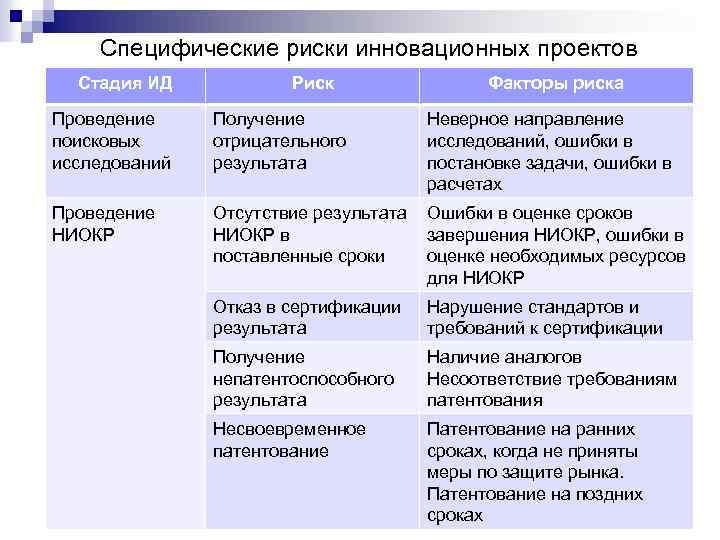 Специфические риски инновационных проектов

| Стадия ИД | Риск | Факторы риска |
|---|---|---|
| Проведение поисковых исследований | Получение отрицательного результата | Неверное направление исследований, ошибки в постановке задачи, ошибки в расчетах |
| Проведение НИОКР | Отсутствие результата НИОКР в поставленные сроки | Ошибки в оценке сроков завершения НИОКР, ошибки в оценке необходимых ресурсов для НИОКР |
| | Отказ в сертификации результата | Нарушение стандартов и требований к сертификации |
| | Получение непатентоспособного результата | Наличие аналогов Несоответствие требованиям патентования |
| | Несвоевременное патентование | Патентование на ранних сроках, когда не приняты меры по защите рынка. Патентование на поздних сроках |